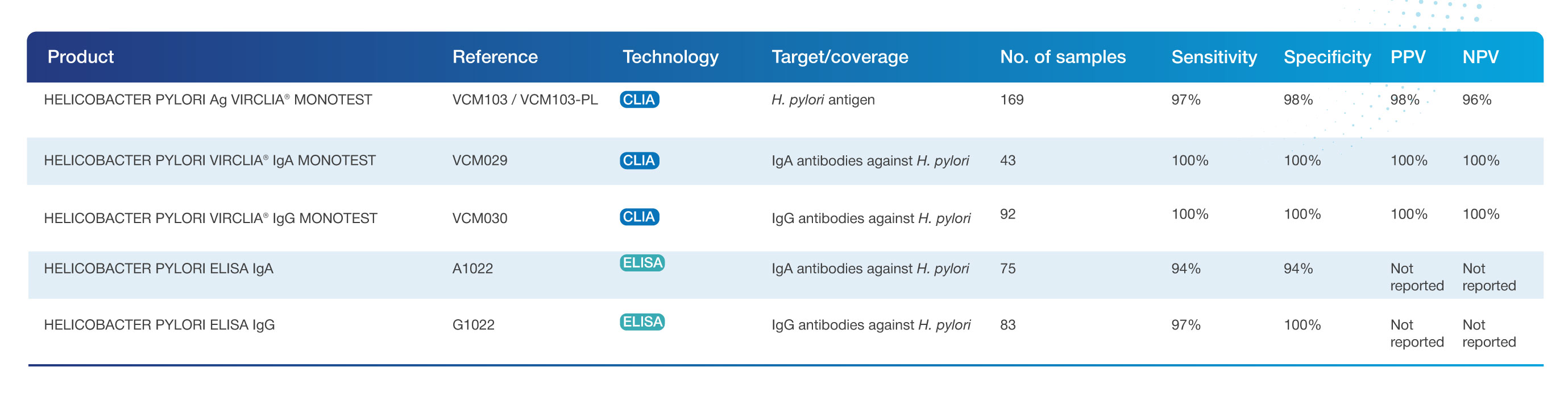 | Product | Reference | Technology | Target/coverage | No. of samples | Sensitivity | Specificity | PPV | NPV |
|---|---|---|---|---|---|---|---|---|
| HELICOBACTER PYLORI Ag VIRCLIA® MONOTEST | VCM103 / VCM103-PL | CLIA | H. pylori antigen | 169 | 97% | 98% | 98% | 96% |
| HELICOBACTER PYLORI VIRCLIA® IgA MONOTEST | VCM029 | CLIA | IgA antibodies against H. pylori | 43 | 100% | 100% | 100% | 100% |
| HELICOBACTER PYLORI VIRCLIA® IgG MONOTEST | VCM030 | CLIA | IgG antibodies against H. pylori | 92 | 100% | 100% | 100% | 100% |
| HELICOBACTER PYLORI ELISA IgA | A1022 | ELISA | IgA antibodies against H. pylori | 75 | 94% | 94% | Not reported | Not reported |
| HELICOBACTER PYLORI ELISA IgG | G1022 | ELISA | IgG antibodies against H. pylori | 83 | 97% | 100% | Not reported | Not reported |